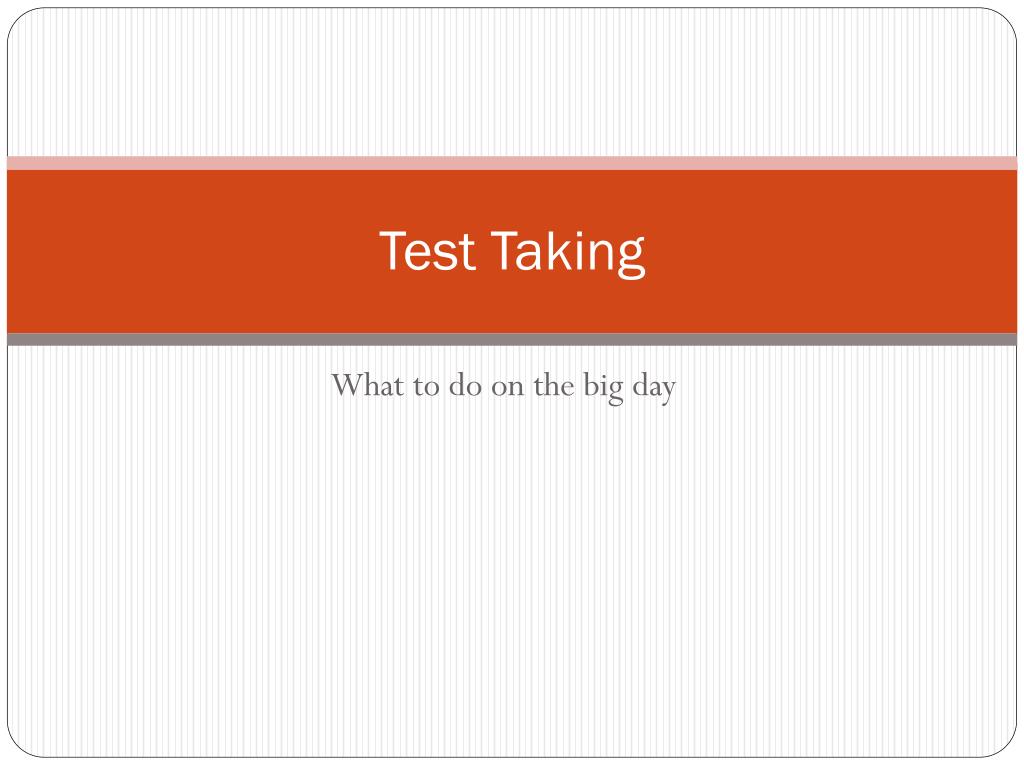 Test Taking

What to do on the big day